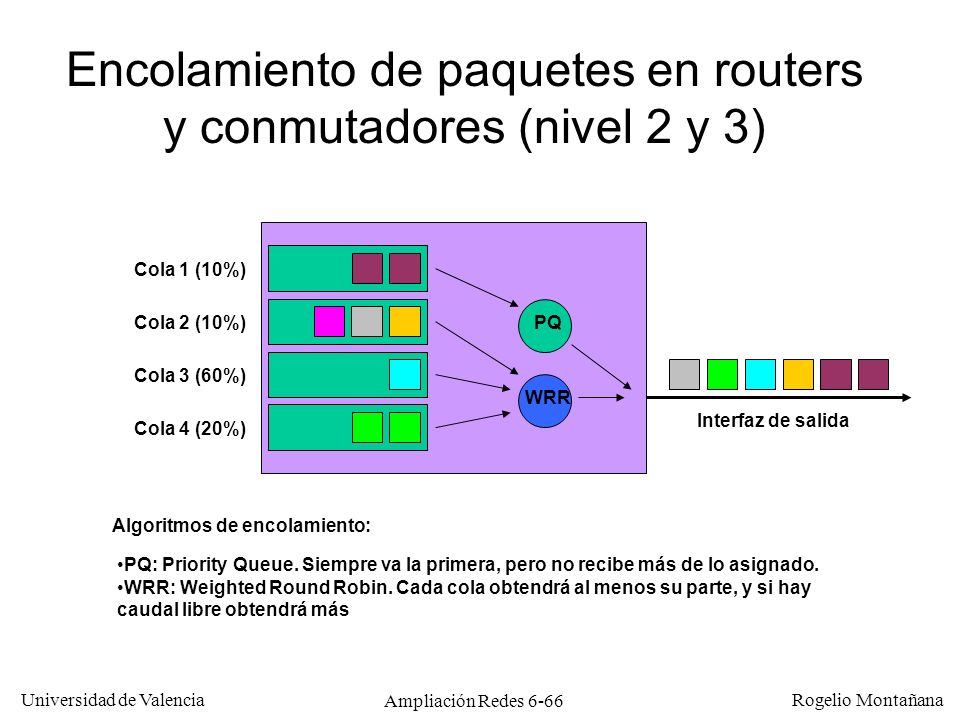 Encolamiento de paquetes en routers y conmutadores (nivel 2 y 3)

Cola 1 (10%)

Cola 2 (10%)

Cola 3 (60%)

Cola 4 (20%)

PQ

WRR

Interfaz de salida

Algoritmos de encolamiento:

•PQ: Priority Queue. Siempre va la primera, pero no recibe más de lo asignado.
•WRR: Weighted Round Robin. Cada cola obtendrá al menos su parte, y si hay caudal libre obtendrá más

Universidad de Valencia

Ampliación Redes 6-66

Rogelio Montañana